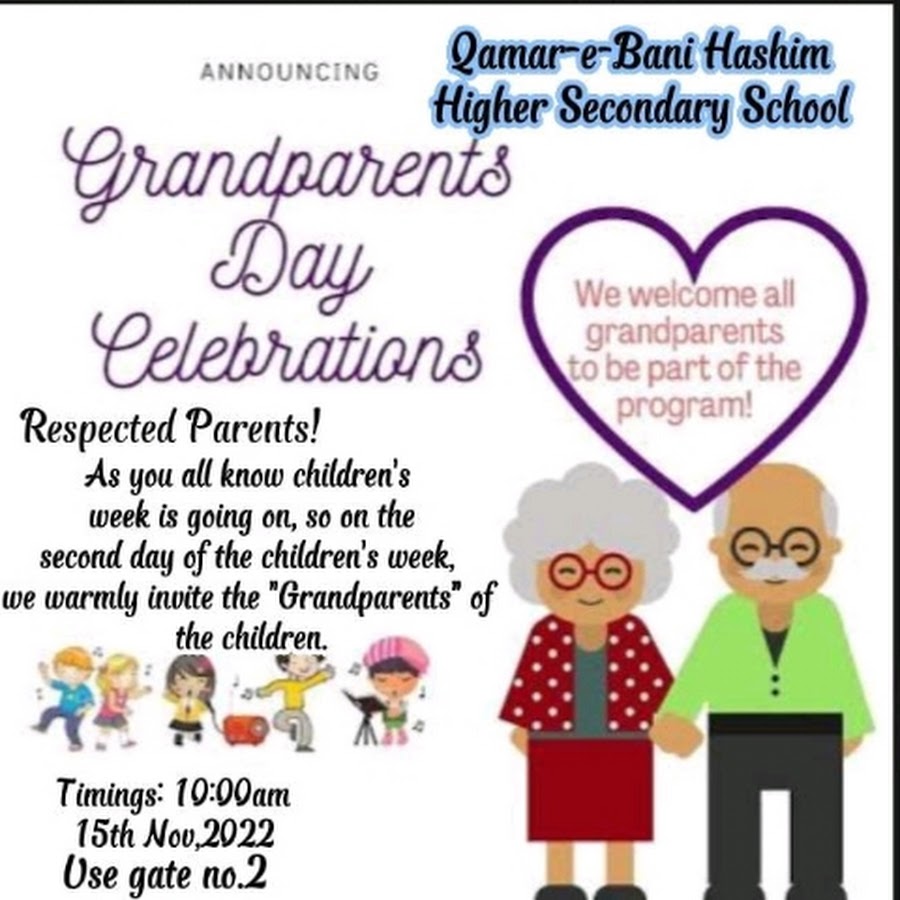 ANNOUNCING

Qamar-e-Bani Hashim Higher Secondary School

Grandparents Day Celebrations

We welcome all grandparents to be part of the program!

Respected Parents!
As you all know children's week is going on, so on the second day of the children's week, we warmly invite the "Grandparents" of the children.

Timings: 10:00am
15th Nov,2022
Use gate no.2